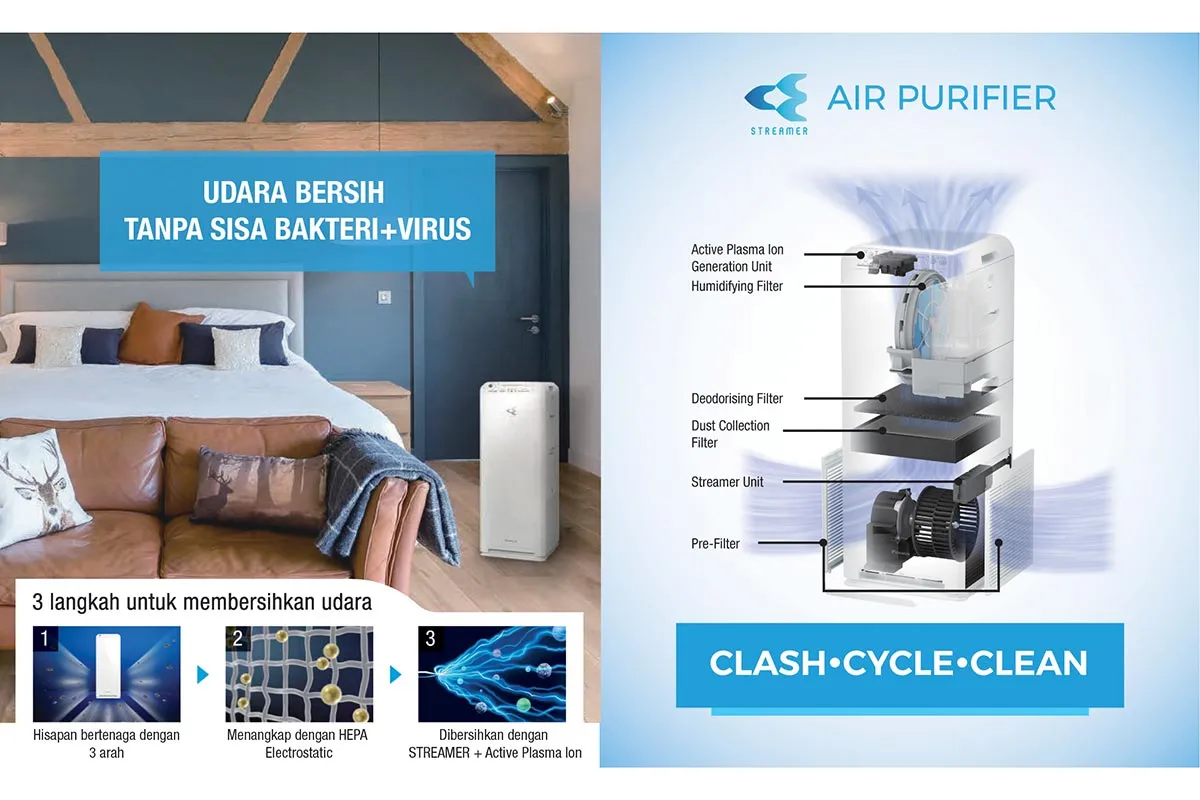 UDARA BERSIH
TANPA SISA BAKTERI+VIRUS

3 langkah untuk membersihkan udara

1
Hisapan bertenaga dengan 3 arah

2
Menangkap dengan HEPA Electrostatic

3
Dibersihkan dengan STREAMER + Active Plasma Ion

STREAMER
AIR PURIFIER

Active Plasma Ion Generation Unit
Humidifying Filter
Deodorising Filter
Dust Collection Filter
Streamer Unit
Pre-Filter

CLASH•CYCLE•CLEAN